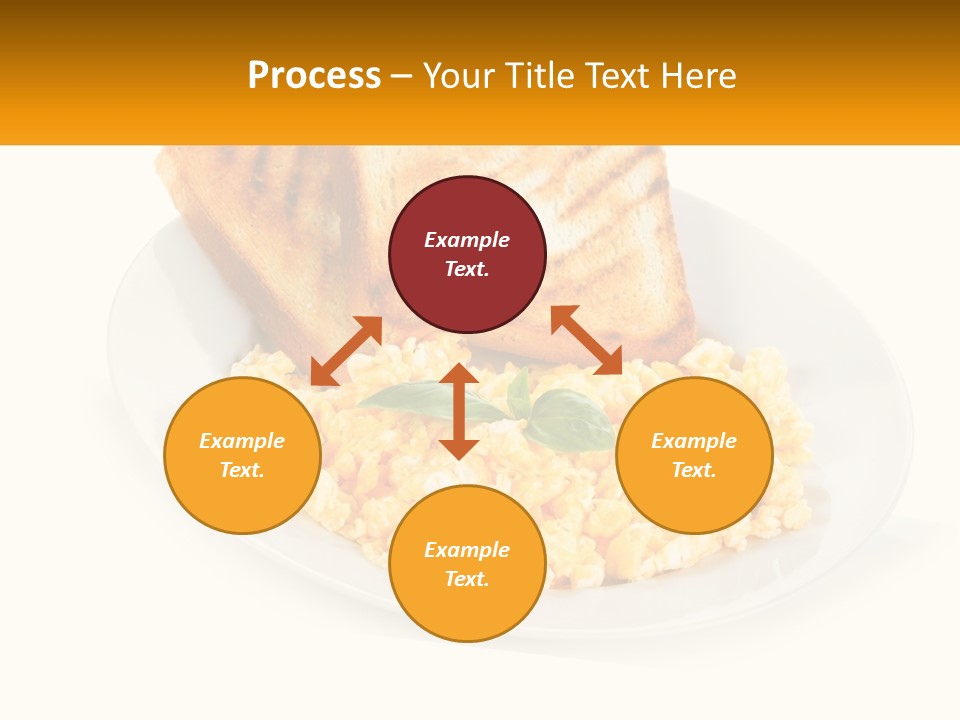 Process – Your Title Text Here

Example Text.

Example Text.

Example Text.

Example Text.